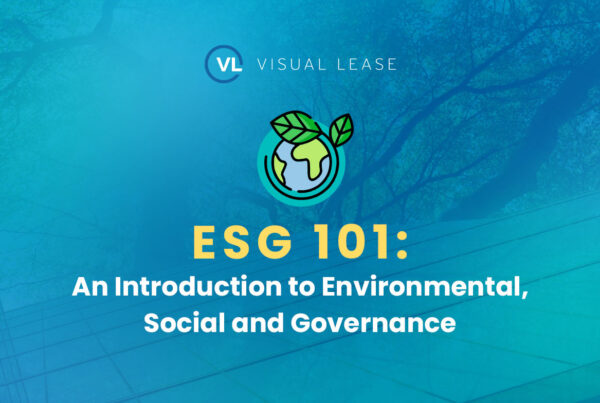 VL VISUAL LEASE

ESG 101:
An Introduction to Environmental, Social and Governance